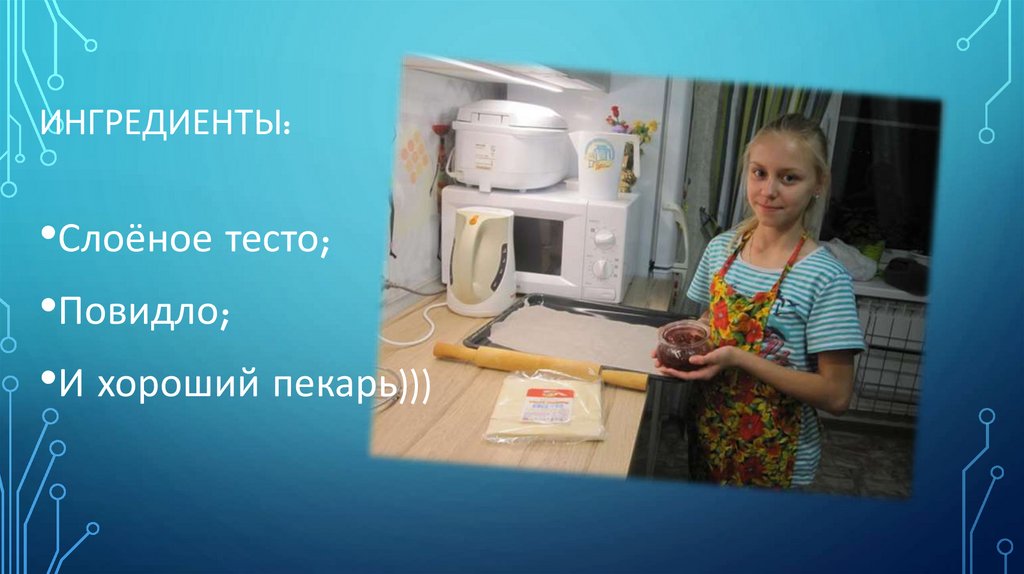 ИНГРЕДИЕНТЫ:

•Слоёное тесто;

•Повидло;

•И хороший пекарь)))